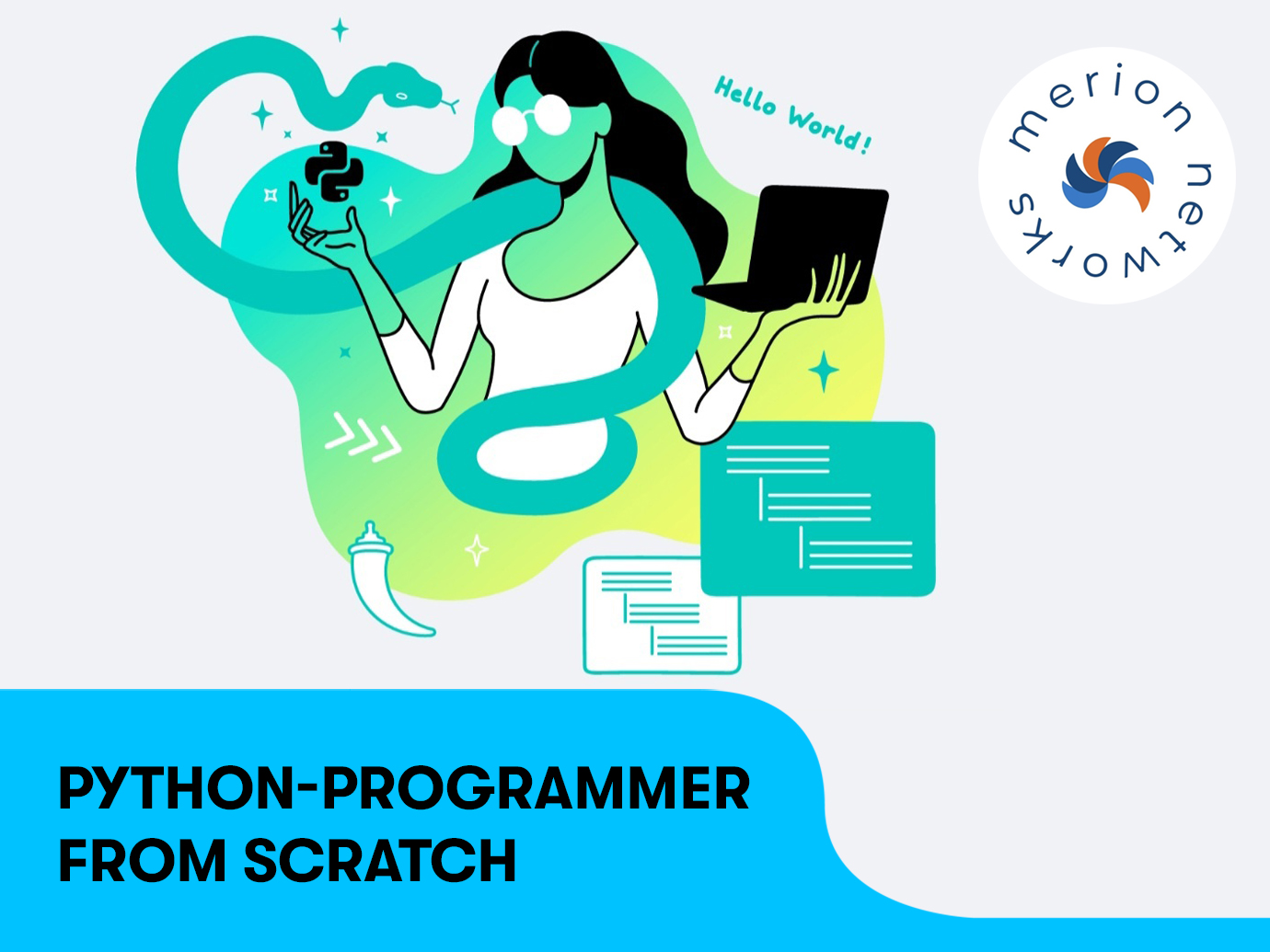 Hello World!

merion networks

PYTHON-PROGRAMMER FROM SCRATCH